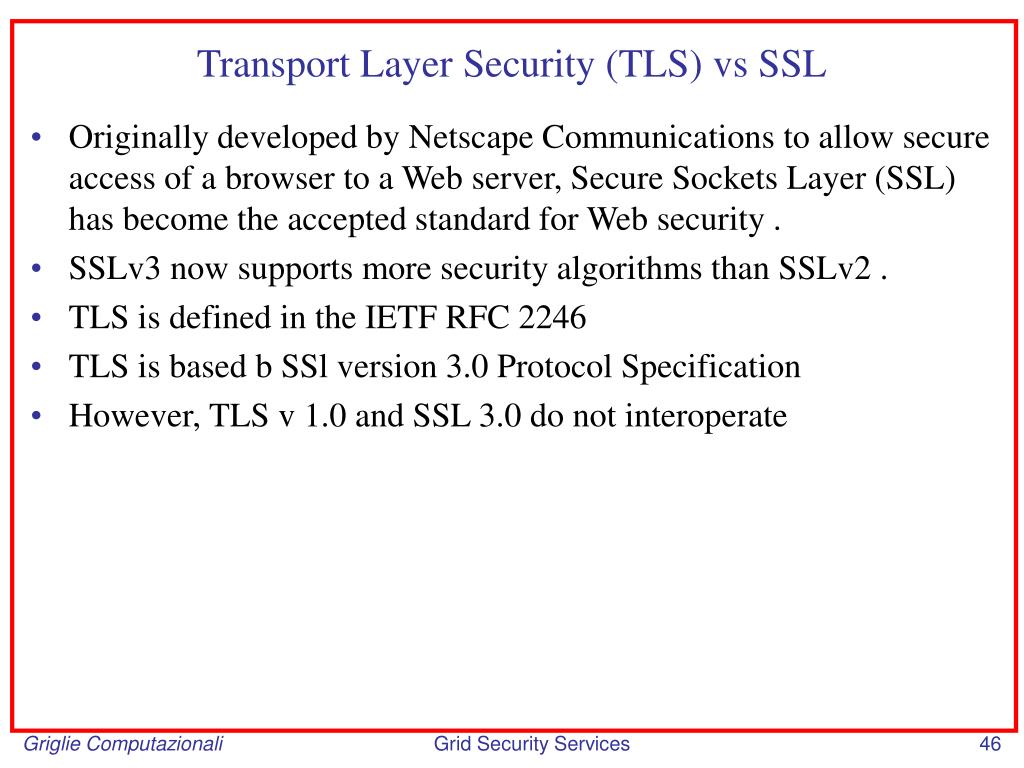 Transport Layer Security (TLS) vs SSL

• Originally developed by Netscape Communications to allow secure access of a browser to a Web server, Secure Sockets Layer (SSL) has become the accepted standard for Web security .
• SSLv3 now supports more security algorithms than SSLv2 .
• TLS is defined in the IETF RFC 2246
• TLS is based b SSl version 3.0 Protocol Specification
• However, TLS v 1.0 and SSL 3.0 do not interoperate

Griglie Computazionali
Grid Security Services
46